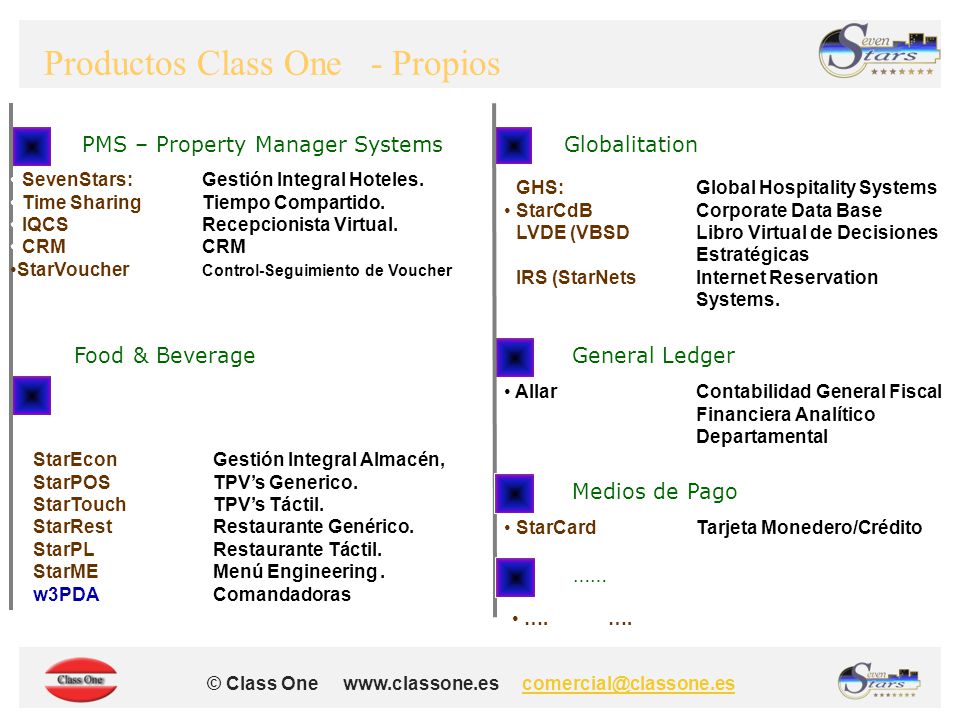 Productos Class One - Propios

Seven Stars

PMS – Property Manager Systems

• SevenStars: Gestión Integral Hoteles.
• Time Sharing Tiempo Compartido.
• IQCS Recepcionista Virtual.
• CRM CRM
•StarVoucher Control-Seguimiento de Voucher

Food & Beverage

StarEcon Gestión Integral Almacén,
StarPOS TPV's Generico.
StarTouch TPV's Táctil.
StarRest Restaurante Genérico.
StarPL Restaurante Táctil.
StarME Menú Engineering .
w3PDA Comandadoras

Globalitation

GHS: Global Hospitality Systems
• StarCdB Corporate Data Base
LVDE (VBSD Libro Virtual de Decisiones Estratégicas
IRS (StarNets Internet Reservation Systems.

General Ledger

• Allar Contabilidad General Fiscal Financiera Analítico Departamental

Medios de Pago

• StarCard Tarjeta Monedero/Crédito

……

• …. ….

Class One

© Class One www.classone.es comercial@classone.es

Seven Stars